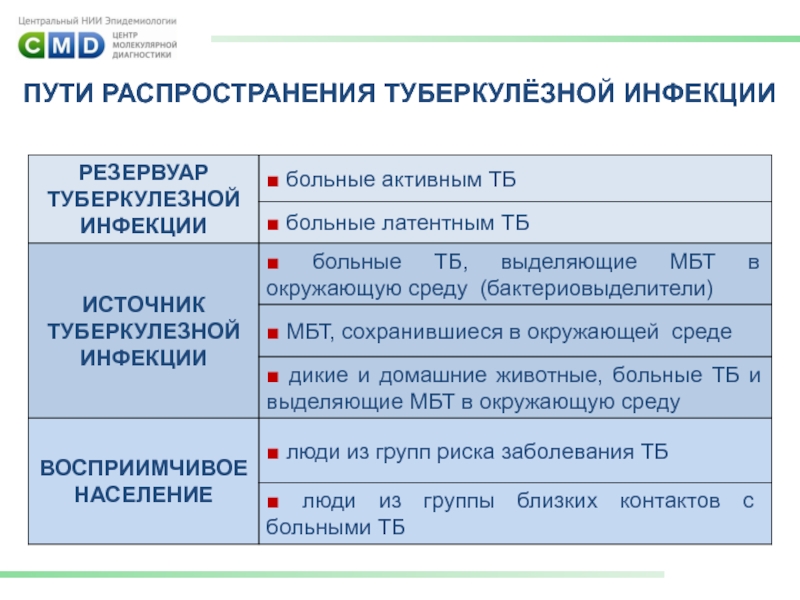 Центральный НИИ Эпидемиологии
CMD ЦЕНТР МОЛЕКУЛЯРНОЙ ДИАГНОСТИКИ

ПУТИ РАСПРОСТРАНЕНИЯ ТУБЕРКУЛЁЗНОЙ ИНФЕКЦИИ

| | |
|---|---|
| РЕЗЕРВУАР ТУБЕРКУЛЕЗНОЙ ИНФЕКЦИИ | ■ больные активным ТБ |
| | ■ больные латентным ТБ |
| ИСТОЧНИК ТУБЕРКУЛЕЗНОЙ ИНФЕКЦИИ | ■ больные ТБ, выделяющие МБТ в окружающую среду (бактериовыделители) |
| | ■ МБТ, сохранившиеся в окружающей среде |
| | ■ дикие и домашние животные, больные ТБ и выделяющие МБТ в окружающую среду |
| ВОСПРИИМЧИВОЕ НАСЕЛЕНИЕ | ■ люди из групп риска заболевания ТБ |
| | ■ люди из группы близких контактов с больными ТБ |